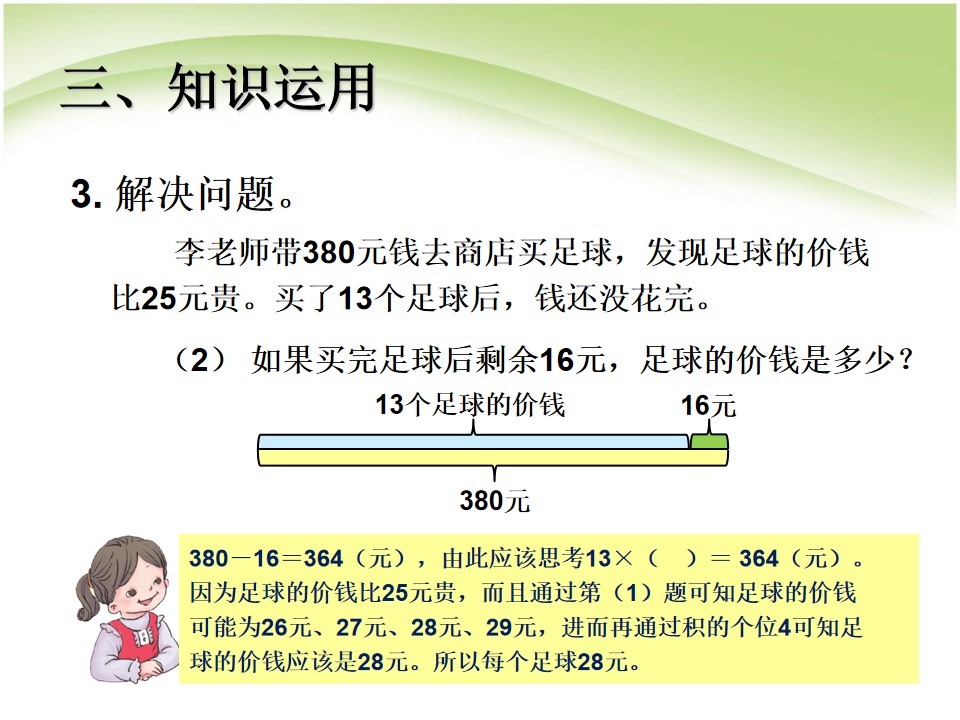 三、知识运用

3. 解决问题。

李老师带380元钱去商店买足球，发现足球的价钱比25元贵。买了13个足球后，钱还没花完。

（2） 如果买完足球后剩余16元，足球的价钱是多少？

13个足球的价钱

16元

380元

380－16＝364（元），由此应该思考13×（ ）＝ 364（元）。因为足球的价钱比25元贵，而且通过第（1）题可知足球的价钱可能为26元、27元、28元、29元，进而再通过积的个位4可知足球的价钱应该是28元。所以每个足球28元。